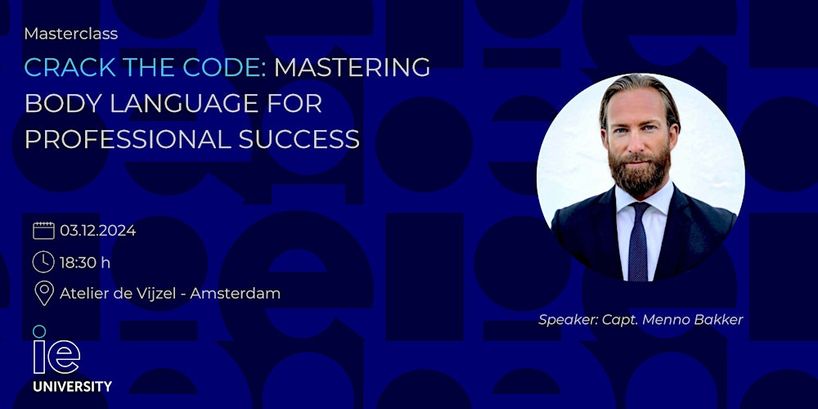 Masterclass

CRACK THE CODE: MASTERING BODY LANGUAGE FOR PROFESSIONAL SUCCESS

03.12.2024

18:30 h

Atelier de Vijzel - Amsterdam

Speaker: Capt. Menno Bakker

ie
UNIVERSITY